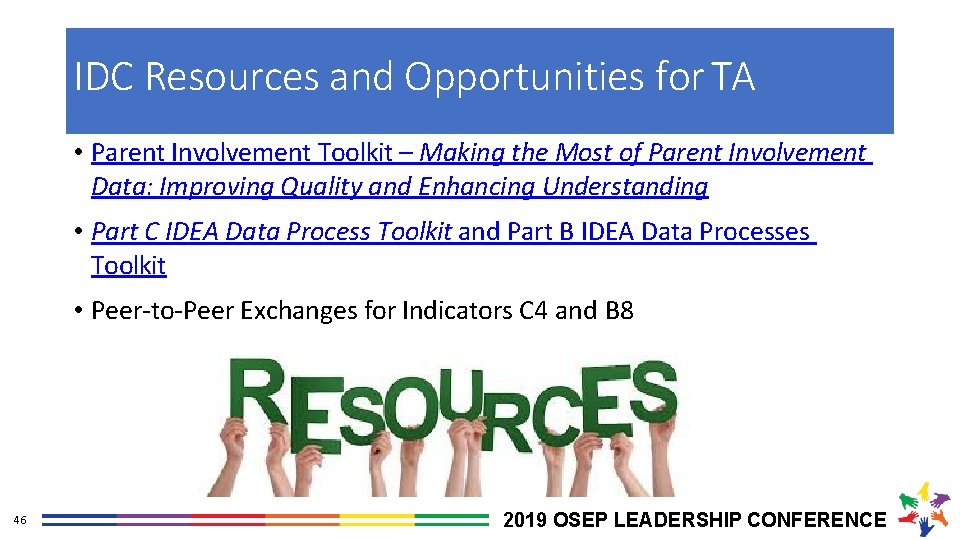 IDC Resources and Opportunities for TA

• Parent Involvement Toolkit – Making the Most of Parent Involvement Data: Improving Quality and Enhancing Understanding

• Part C IDEA Data Process Toolkit and Part B IDEA Data Processes Toolkit

• Peer-to-Peer Exchanges for Indicators C4 and B8

RESOURCES

46

2019 OSEP LEADERSHIP CONFERENCE